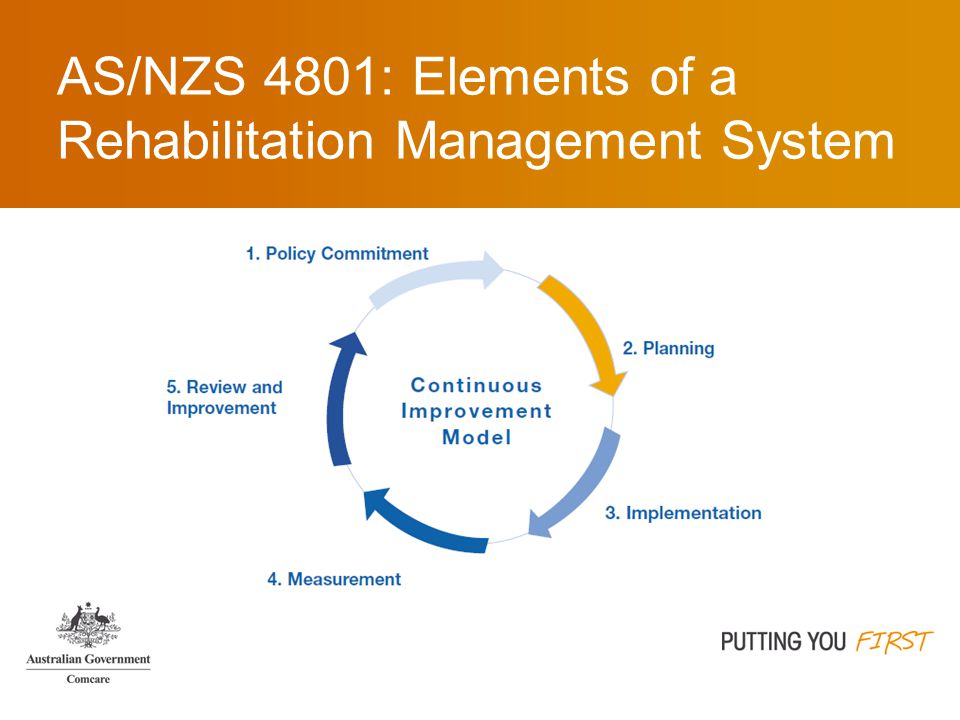 AS/NZS 4801: Elements of a Rehabilitation Management System

1. Policy Commitment

2. Planning

3. Implementation

4. Measurement

5. Review and Improvement

Continuous Improvement Model

Australian Government
Comcare

PUTTING YOU FIRST